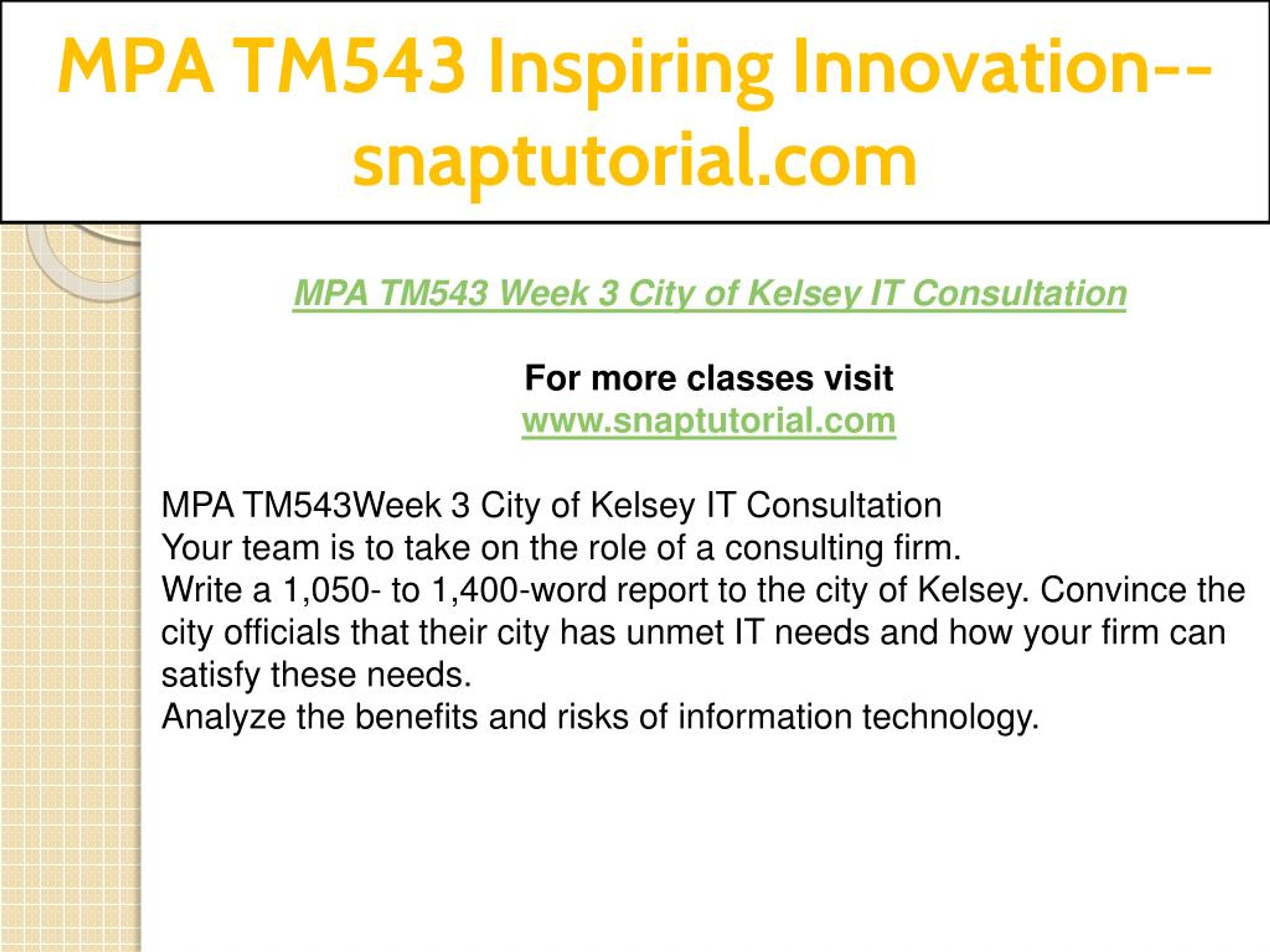 MPA TM543 Inspiring Innovation--snaptutorial.com

MPA TM543 Week 3 City of Kelsey IT Consultation

For more classes visit
www.snaptutorial.com

MPA TM543Week 3 City of Kelsey IT Consultation
Your team is to take on the role of a consulting firm.
Write a 1,050- to 1,400-word report to the city of Kelsey. Convince the city officials that their city has unmet IT needs and how your firm can satisfy these needs.
Analyze the benefits and risks of information technology.